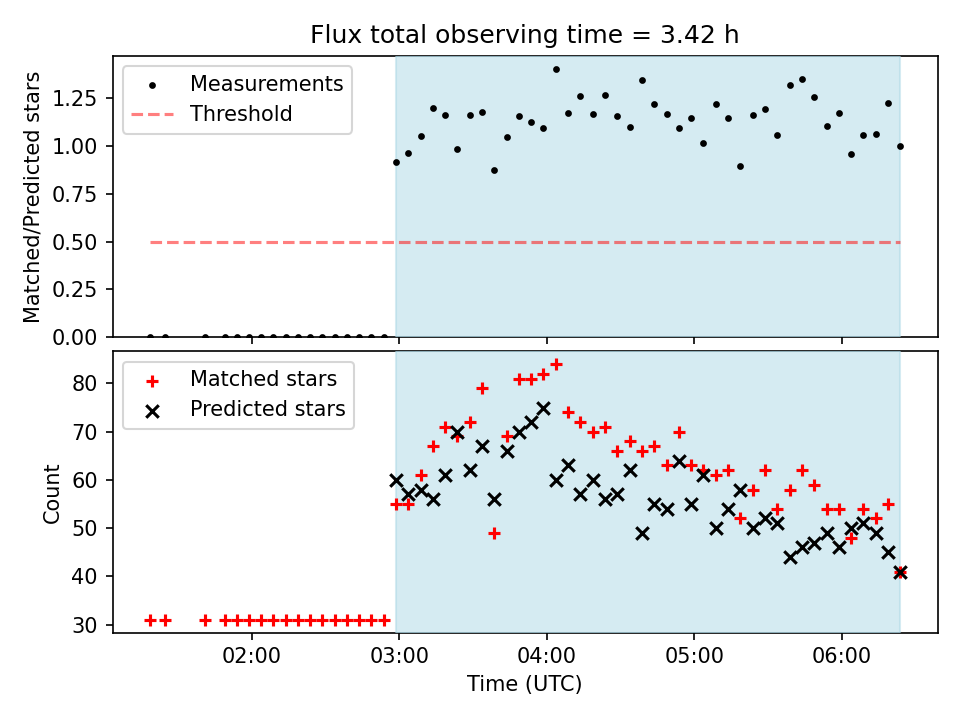 Flux total observing time = 3.42 h

Measurements
Threshold

Matched/Predicted stars

1.25
1.00
0.75
0.50
0.25
0.00

Matched stars
Predicted stars

Count

80
70
60
50
40
30

02:00
03:00
04:00
05:00
06:00

Time (UTC)